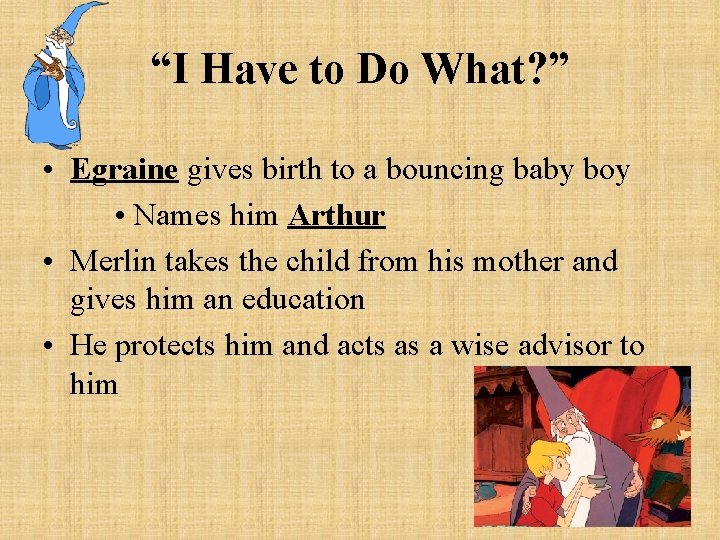 “I Have to Do What?”

• Egraine gives birth to a bouncing baby boy
 • Names him Arthur
• Merlin takes the child from his mother and gives him an education
• He protects him and acts as a wise advisor to him